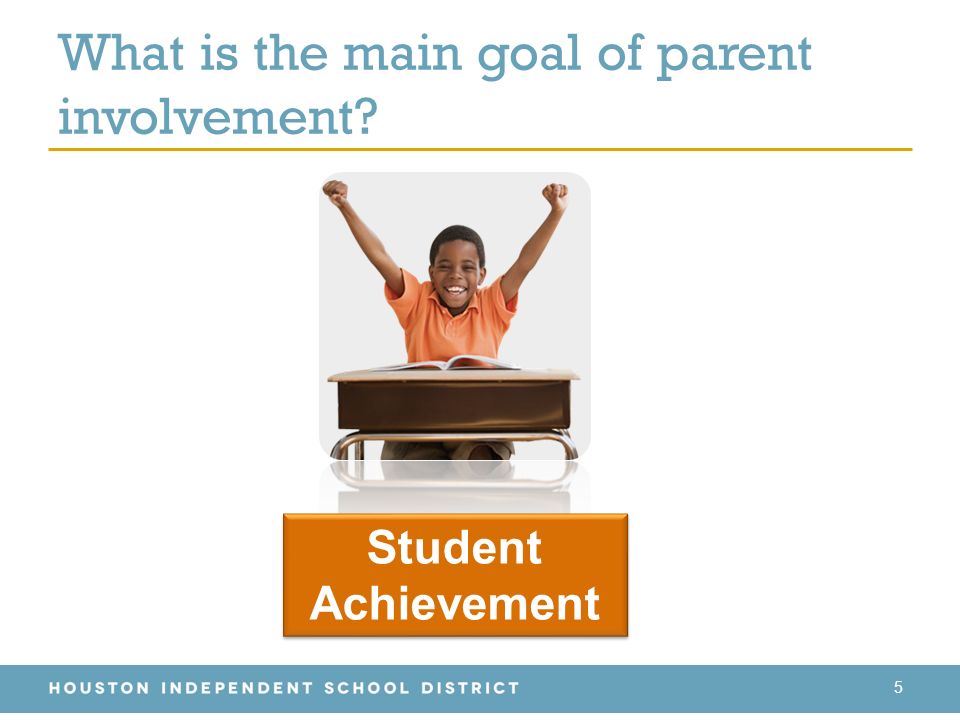 What is the main goal of parent involvement?

Student Achievement

HOUSTON INDEPENDENT SCHOOL DISTRICT

5